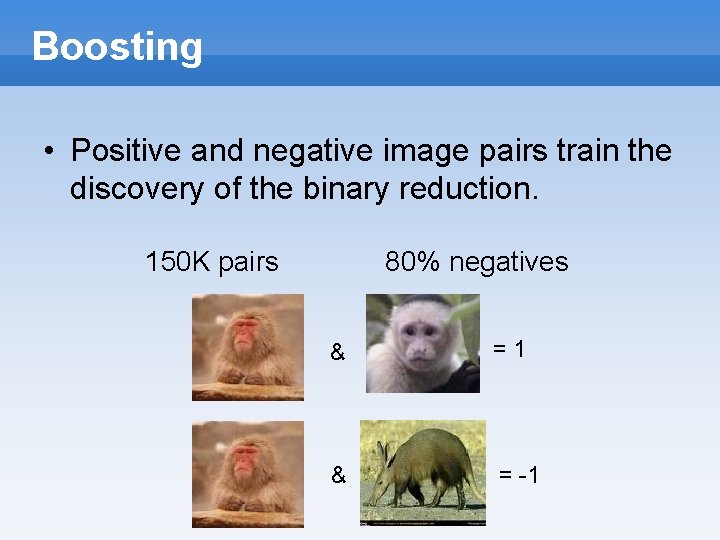 Boosting

• Positive and negative image pairs train the discovery of the binary reduction.

150K pairs

80% negatives

& = 1

& = -1